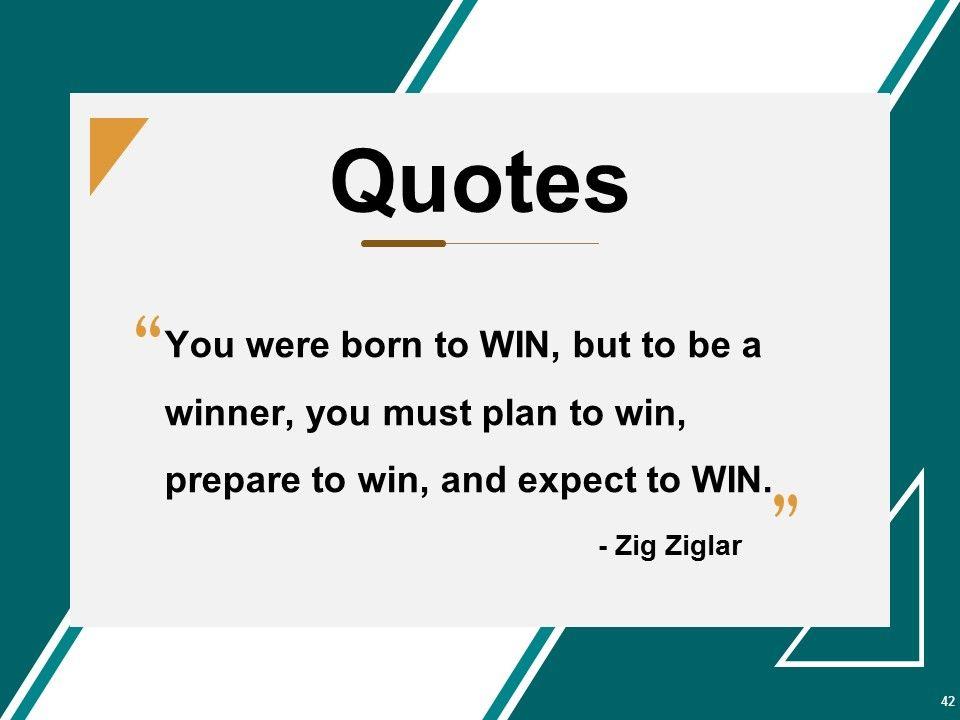 Quotes

“You were born to WIN, but to be a winner, you must plan to win, prepare to win, and expect to WIN.”

- Zig Ziglar

42